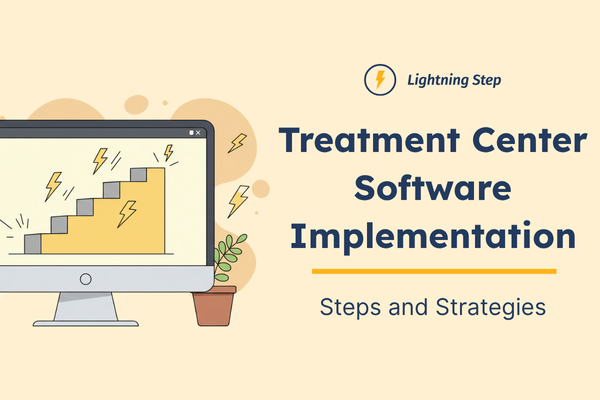 Lightning Step

Treatment Center Software Implementation

Steps and Strategies